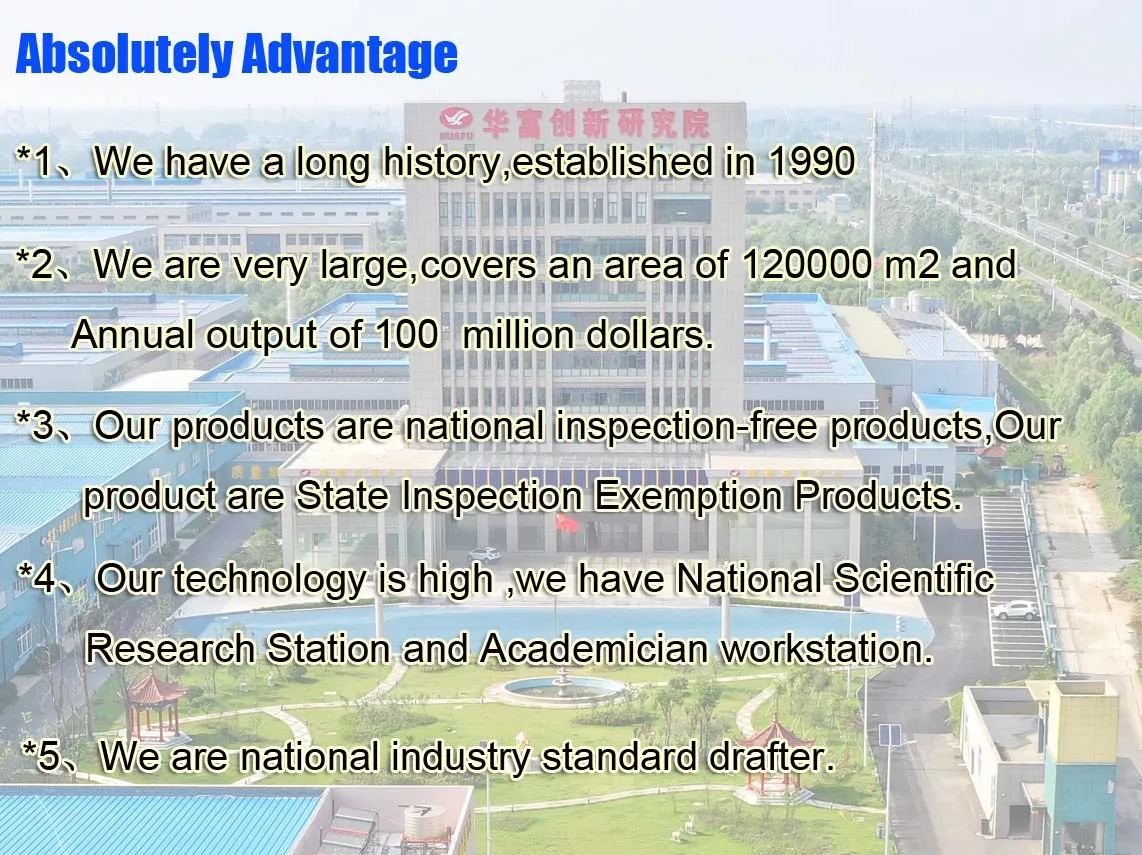 Absolutely Advantage

HUAFU 华富创新研究院

*1、We have a long history,established in 1990

*2、We are very large,covers an area of 120000 m2 and Annual output of 100 million dollars.

*3、Our products are national inspection-free products,Our product are State Inspection Exemption Products.

*4、Our technology is high ,we have National Scientific Research Station and Academician workstation.

*5、We are national industry standard drafter.